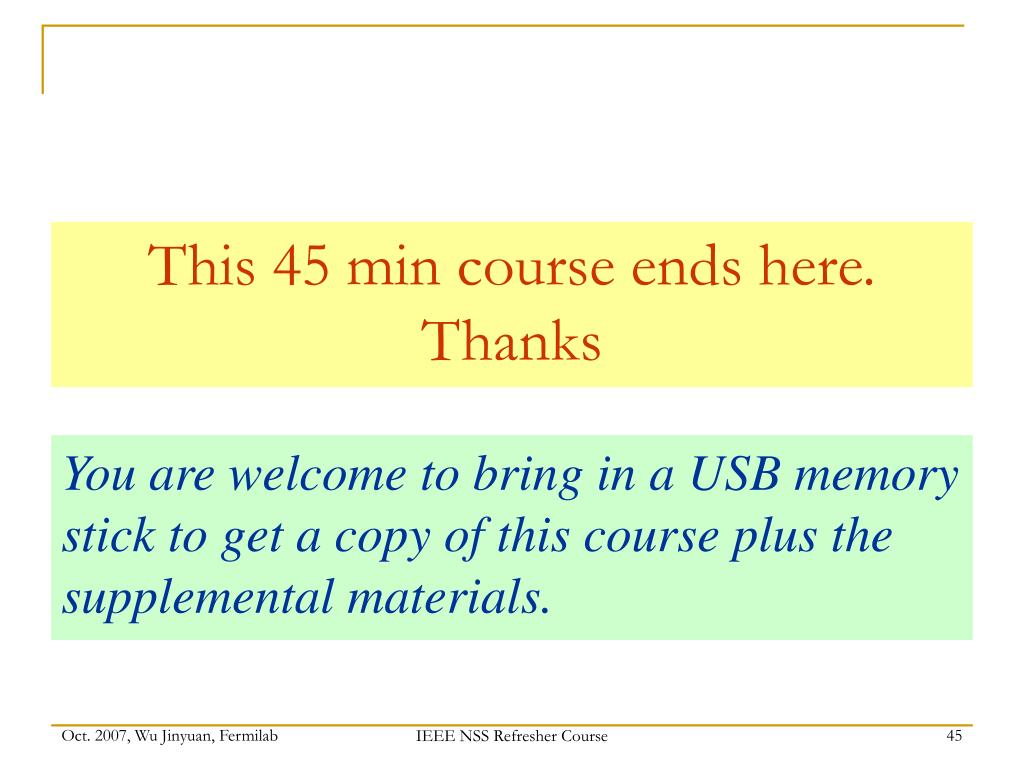 This 45 min course ends here.
Thanks

You are welcome to bring in a USB memory stick to get a copy of this course plus the supplemental materials.

Oct. 2007, Wu Jinyuan, Fermilab

IEEE NSS Refresher Course

45